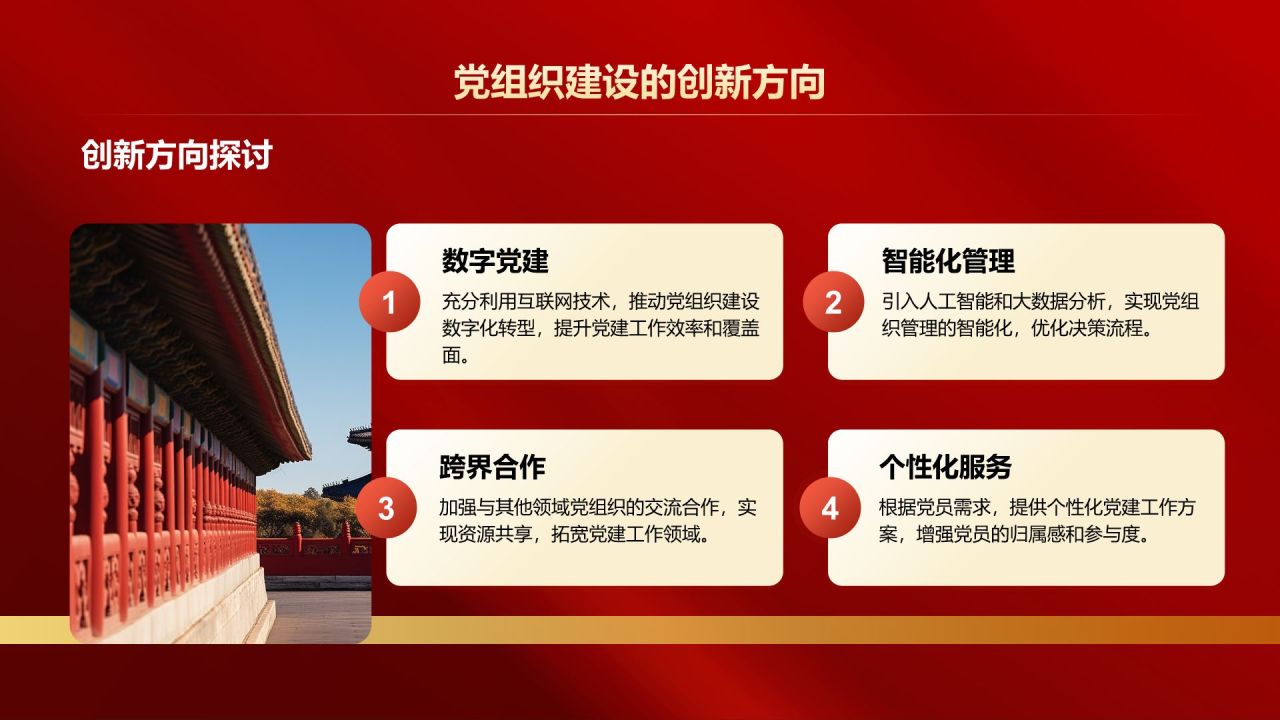 党组织建设的创新方向

创新方向探讨

1

数字党建

充分利用互联网技术，推动党组织建设数字化转型，提升党建工作效率和覆盖面。

2

智能化管理

引入人工智能和大数据分析，实现党组织管理的智能化，优化决策流程。

3

跨界合作

加强与其他领域党组织的交流合作，实现资源共享，拓宽党建工作领域。

4

个性化服务

根据党员需求，提供个性化党建工作方案，增强党员的归属感和参与度。